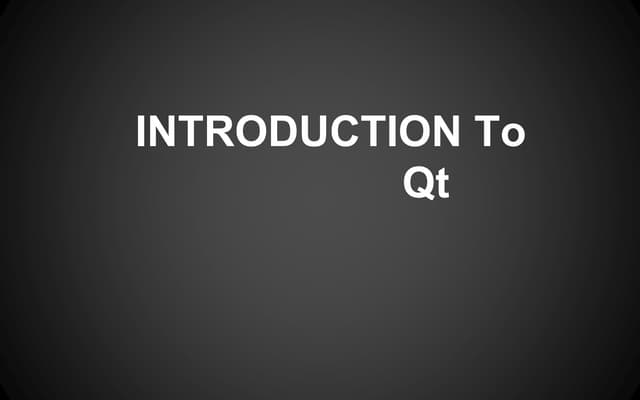 INTRODUCTION To Qt